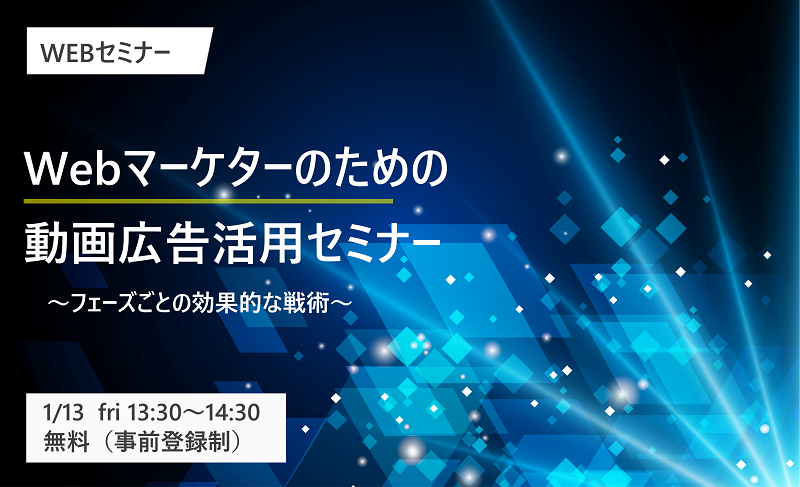 WEBセミナー

Webマーケターのための
動画広告活用セミナー

～フェーズごとの効果的な戦術～

1/13 fri 13:30～14:30
無料（事前登録制）